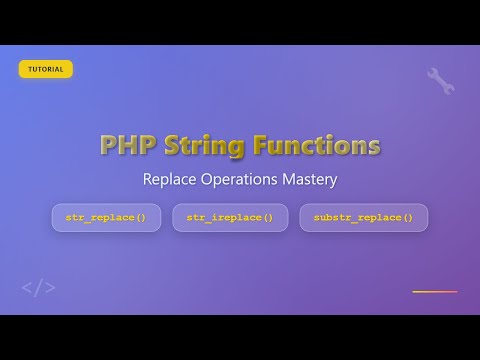 TUTORIAL

PHP String Functions

Replace Operations Mastery

str_replace()

str_ireplace()

substr_replace()

</>